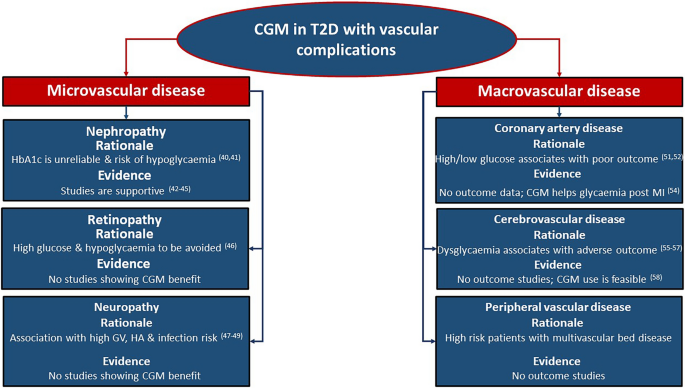 CGM in T2D with vascular complications

Microvascular disease

Nephropathy
Rationale
HbA1c is unreliable & risk of hypoglycaemia $^{(40,41)}$
Evidence
Studies are supportive $^{(42-45)}$

Retinopathy
Rationale
High glucose & hypoglycaemia to be avoided $^{(46)}$
Evidence
No studies showing CGM benefit

Neuropathy
Rationale
Association with high GV, HA & infection risk $^{(47-49)}$
Evidence
No studies showing CGM benefit

Macrovascular disease

Coronary artery disease
Rationale
High/low glucose associates with poor outcome $^{(51,52)}$
Evidence
No outcome data; CGM helps glycaemia post MI $^{(54)}$

Cerebrovascular disease
Rationale
Dysglycaemia associates with adverse outcome $^{(55-57)}$
Evidence
No outcome studies; CGM use is feasible $^{(58)}$

Peripheral vascular disease
Rationale
High risk patients with multivascular bed disease
Evidence
No outcome studies